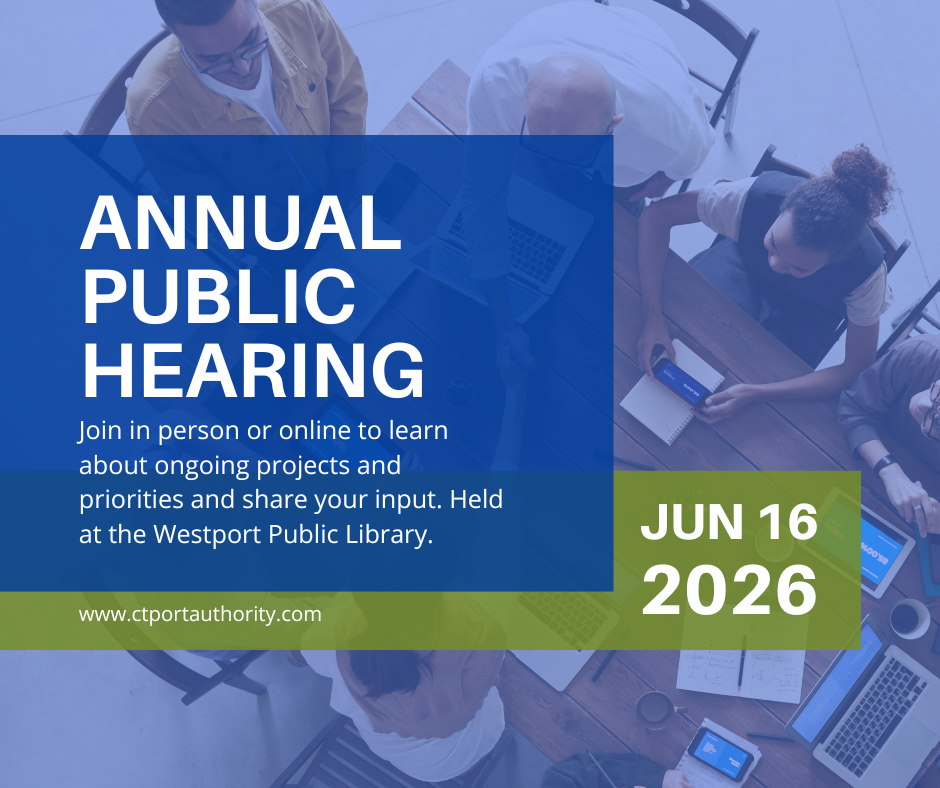 ANNUAL PUBLIC HEARING

Join in person or online to learn about ongoing projects and priorities and share your input. Held at the Westport Public Library.

JUN 16 2026

www.ctportauthority.com